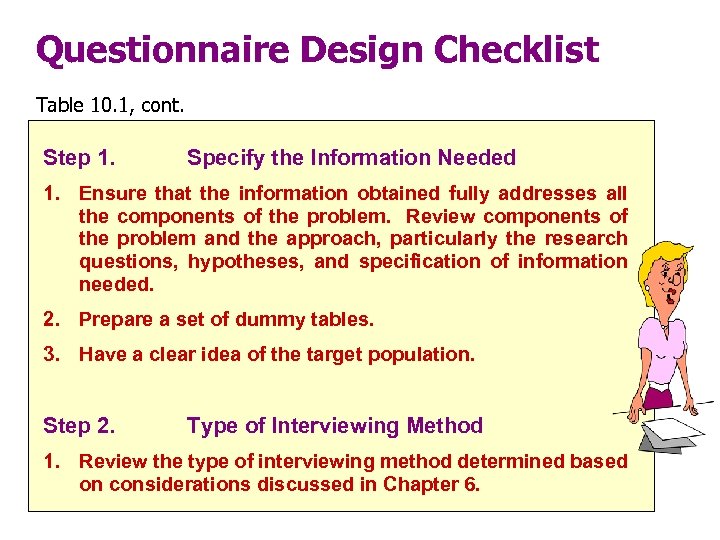 Questionnaire Design Checklist

Table 10.1, cont.

Step 1. Specify the Information Needed

1. Ensure that the information obtained fully addresses all the components of the problem. Review components of the problem and the approach, particularly the research questions, hypotheses, and specification of information needed.

2. Prepare a set of dummy tables.

3. Have a clear idea of the target population.

Step 2. Type of Interviewing Method

1. Review the type of interviewing method determined based on considerations discussed in Chapter 6.